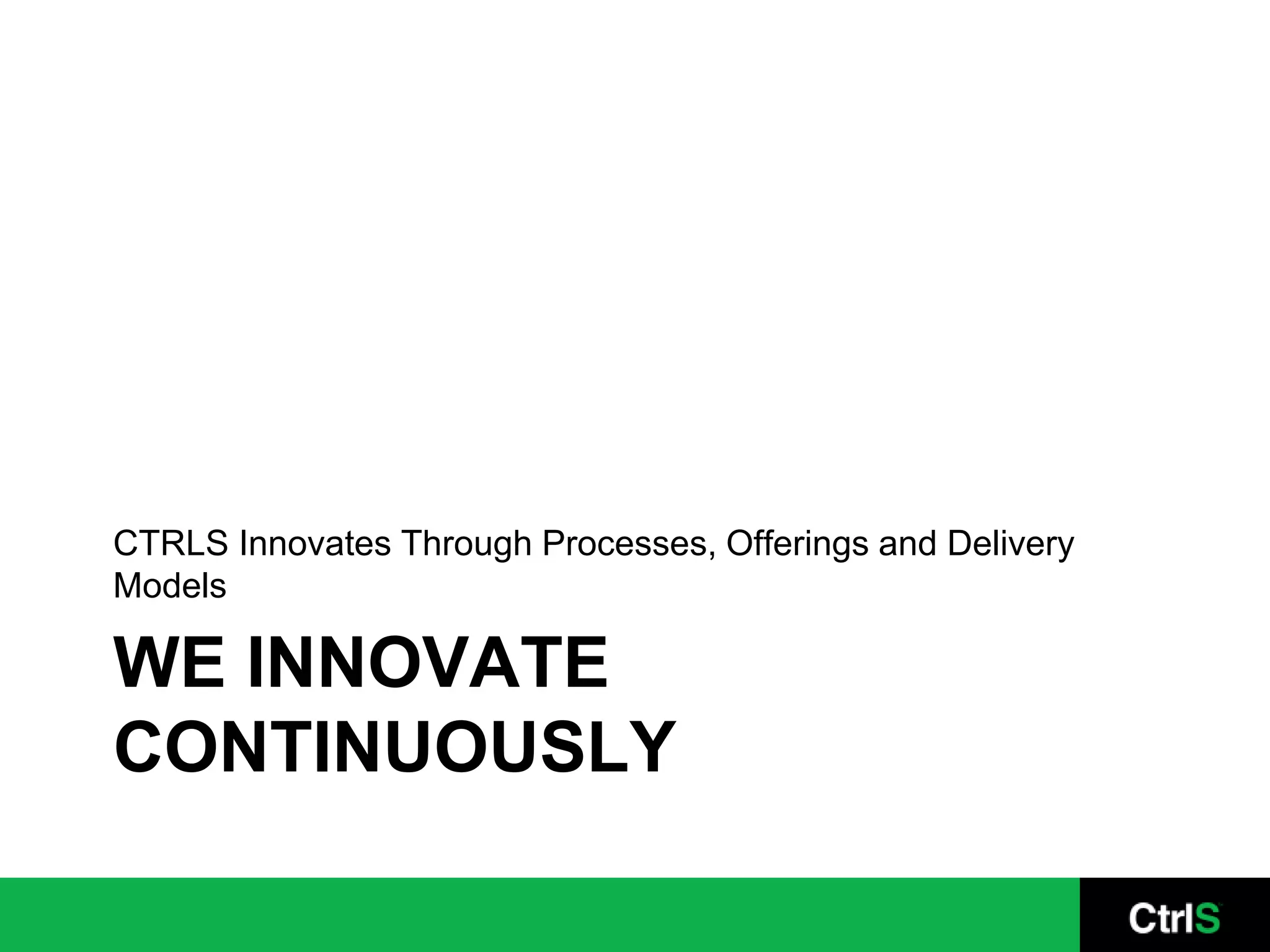 CTRLS Innovates Through Processes, Offerings and Delivery Models

WE INNOVATE CONTINUOUSLY

CtrlS